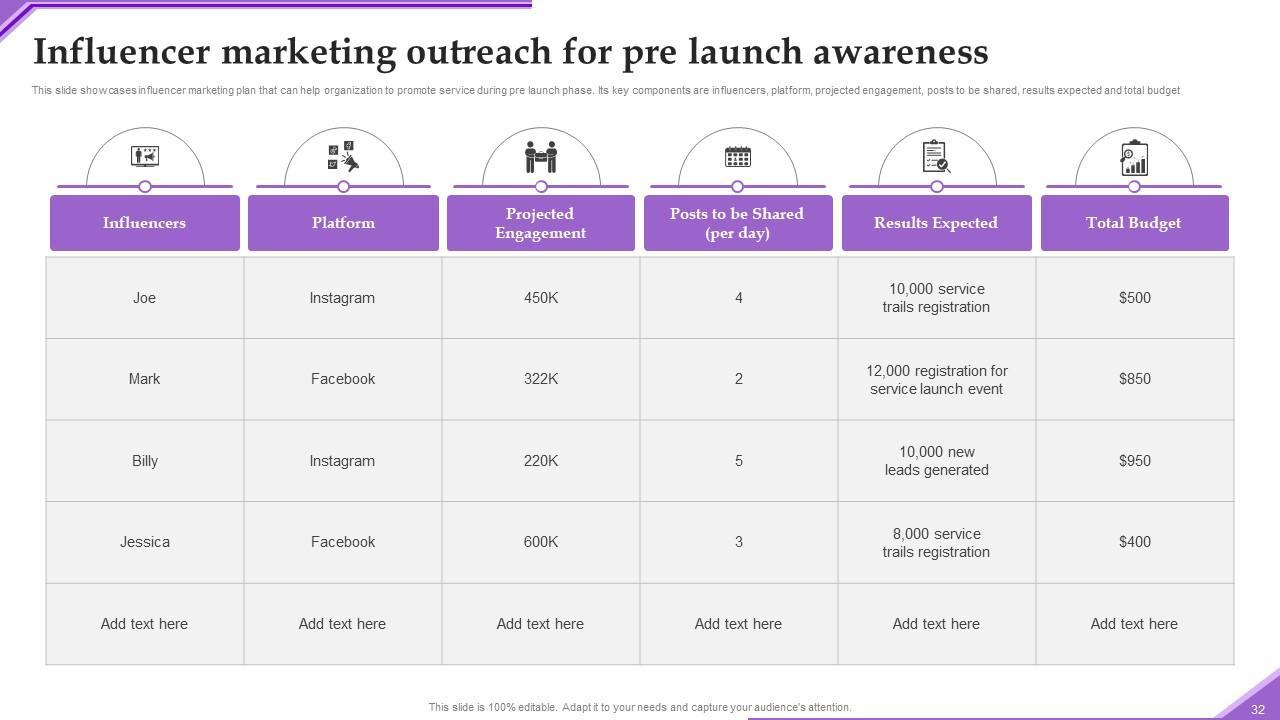 Influencer marketing outreach for pre launch awareness

This slide showcases influencer marketing plan that can help organization to promote service during pre launch phase. Its key components are influencers, platform, projected engagement, posts to be shared, results expected and total budget

| Influencers | Platform | Projected Engagement | Posts to be Shared (per day) | Results Expected | Total Budget |
|---|---|---|---|---|---|
| Joe | Instagram | 450K | 4 | 10,000 service trails registration | $500 |
| Mark | Facebook | 322K | 2 | 12,000 registration for service launch event | $850 |
| Billy | Instagram | 220K | 5 | 10,000 new leads generated | $950 |
| Jessica | Facebook | 600K | 3 | 8,000 service trails registration | $400 |
| Add text here | Add text here | Add text here | Add text here | Add text here | Add text here |

This slide is 100% editable. Adapt it to your needs and capture your audience's attention.

32